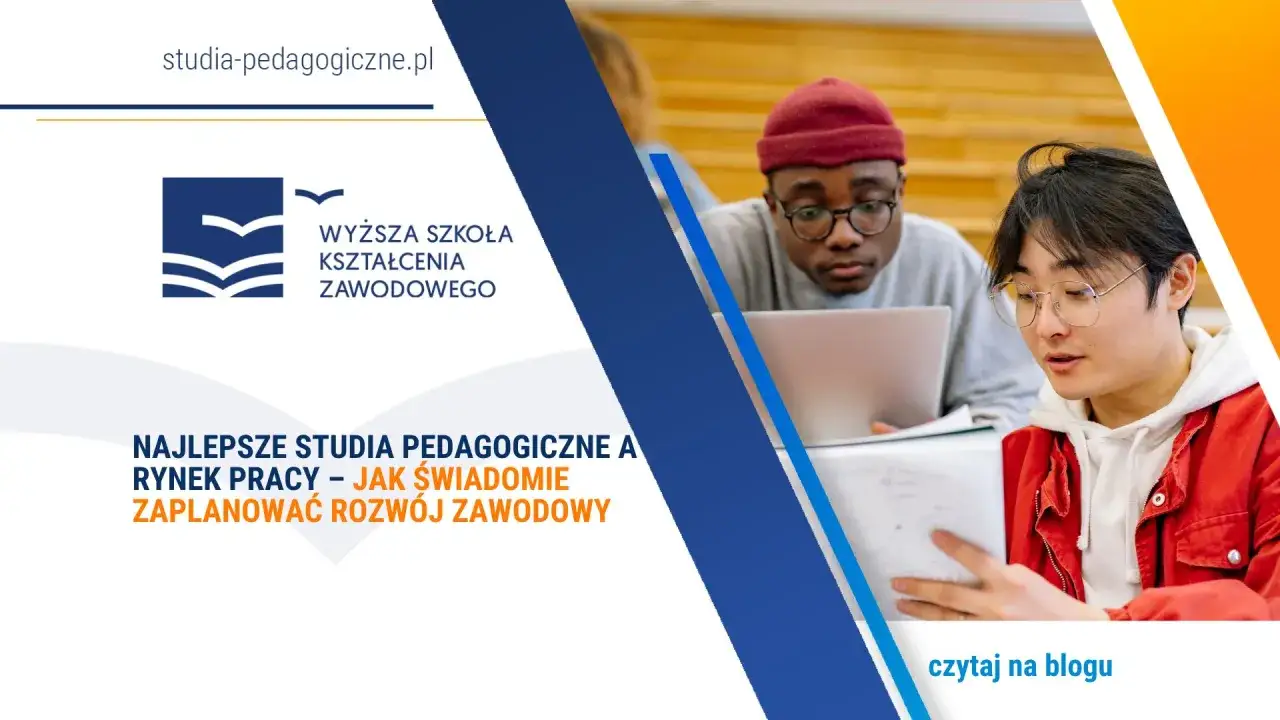 studia-pedagogiczne.pl

WYŻSZA SZKOŁA KSZTAŁCENIA ZAWODOWEGO

NAJLEPSZE STUDIA PEDAGOGICZNE A RYNEK PRACY – JAK ŚWIADOMIE ZAPLANOWAĆ ROZWÓJ ZAWODOWY

czytaj na blogu